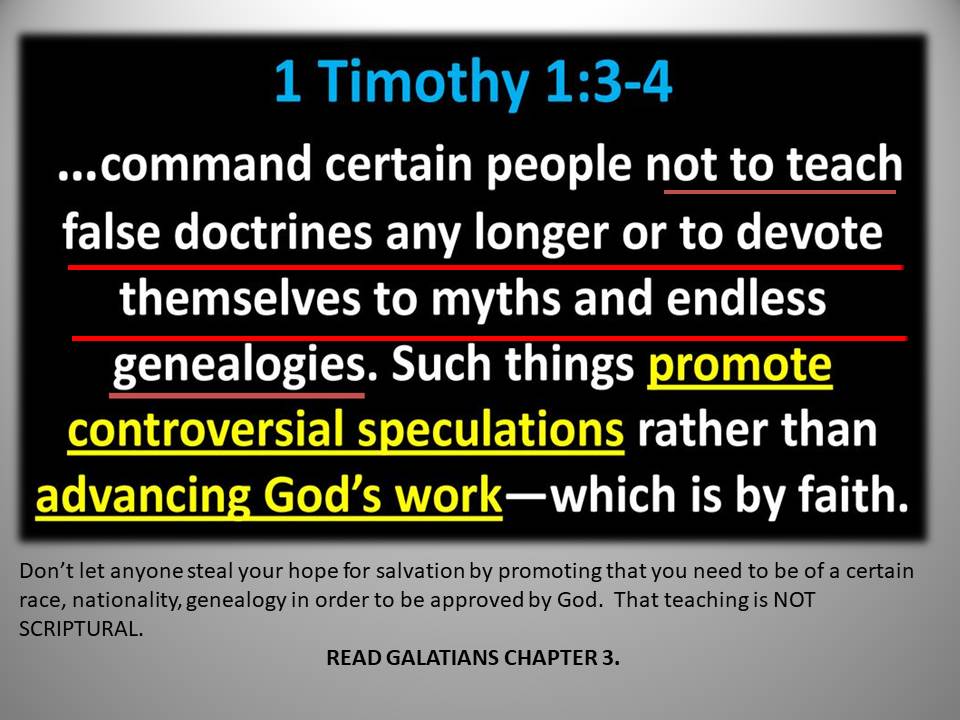 1 Timothy 1:3-4

...command certain people not to teach false doctrines any longer or to devote themselves to myths and endless genealogies. Such things promote controversial speculations rather than advancing God's work—which is by faith.

Don't let anyone steal your hope for salvation by promoting that you need to be of a certain race, nationality, genealogy in order to be approved by God. That teaching is NOT SCRIPTURAL.

READ GALATIANS CHAPTER 3.